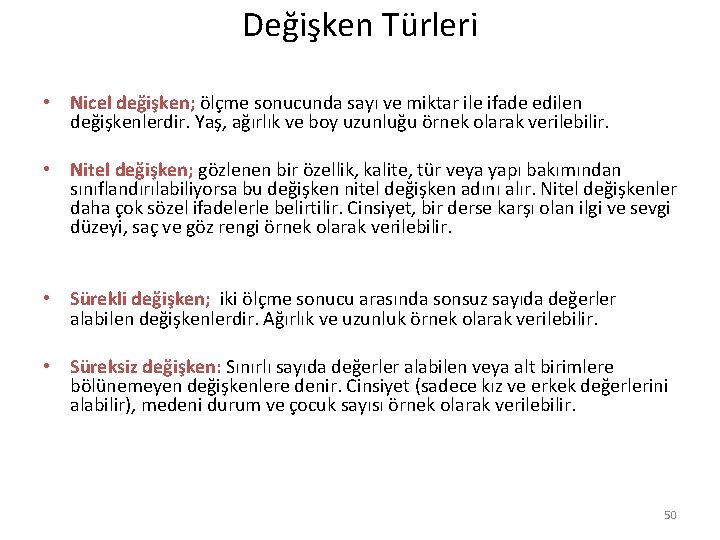 Değişken Türleri

• Nicel değişken; ölçme sonucunda sayı ve miktar ile ifade edilen değişkenlerdir. Yaş, ağırlık ve boy uzunluğu örnek olarak verilebilir.

• Nitel değişken; gözlenen bir özellik, kalite, tür veya yapı bakımından sınıflandırılabiliyorsa bu değişken nitel değişken adını alır. Nitel değişkenler daha çok sözel ifadelerle belirtilir. Cinsiyet, bir derse karşı olan ilgi ve sevgi düzeyi, saç ve göz rengi örnek olarak verilebilir.

• Sürekli değişken; iki ölçme sonucu arasında sonsuz sayıda değerler alabilen değişkenlerdir. Ağırlık ve uzunluk örnek olarak verilebilir.

• Süreksiz değişken: Sınırlı sayıda değerler alabilen veya alt birimlere bölünemeyen değişkenlere denir. Cinsiyet (sadece kız ve erkek değerlerini alabilir), medeni durum ve çocuk sayısı örnek olarak verilebilir.

50